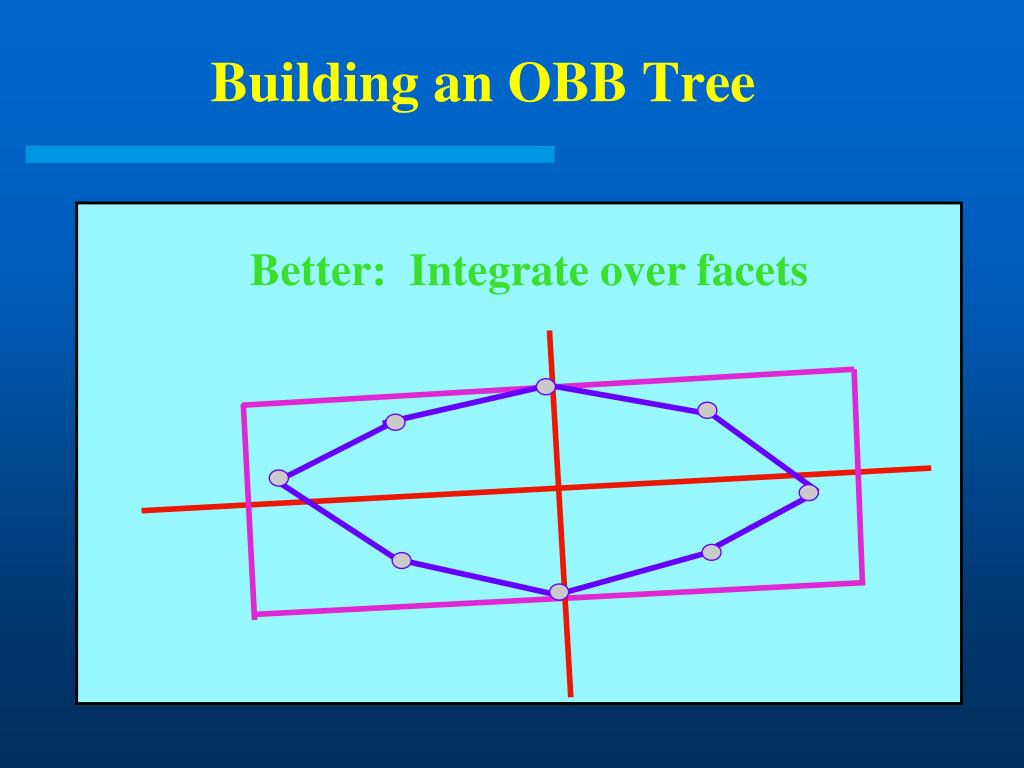 Building an OBB Tree

Better:  Integrate over facets